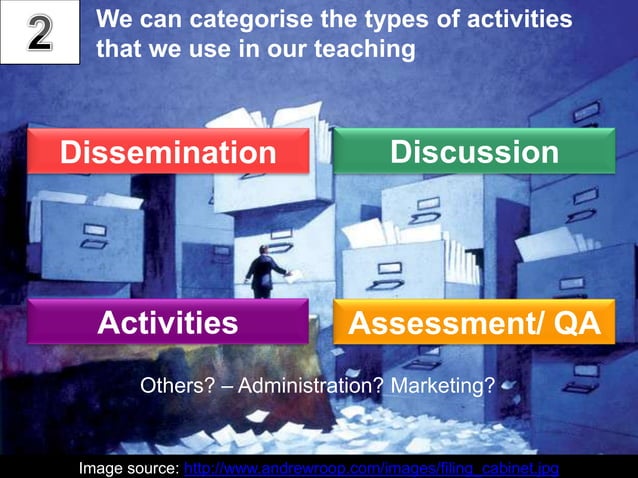 2

We can categorise the types of activities that we use in our teaching

Dissemination

Discussion

Activities

Assessment/ QA

Others? – Administration? Marketing?

Image source: http://www.andrewroop.com/images/filing_cabinet.jpg